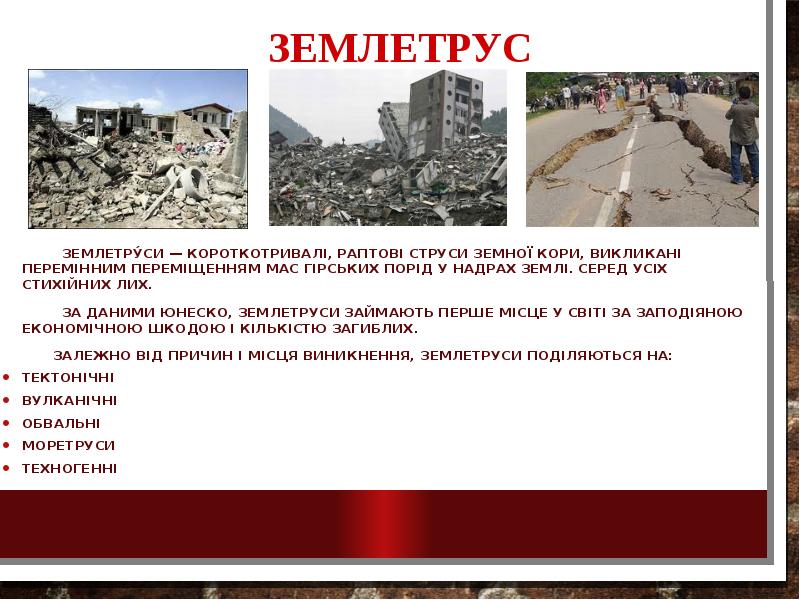 ЗЕМЛЕТРУС

ЗЕМЛЕТРУ́СИ — КОРОТКОТРИВАЛІ, РАПТОВІ СТРУСИ ЗЕМНОЇ КОРИ, ВИКЛИКАНІ ПЕРЕМІННИМ ПЕРЕМІЩЕННЯМ МАС ГІРСЬКИХ ПОРІД У НАДРАХ ЗЕМЛІ. СЕРЕД УСІХ СТИХІЙНИХ ЛИХ.

ЗА ДАНИМИ ЮНЕСКО, ЗЕМЛЕТРУСИ ЗАЙМАЮТЬ ПЕРШЕ МІСЦЕ У СВІТІ ЗА ЗАПОДІЯНОЮ ЕКОНОМІЧНОЮ ШКОДОЮ І КІЛЬКІСТЮ ЗАГИБЛИХ.

ЗАЛЕЖНО ВІД ПРИЧИН І МІСЦЯ ВИНИКНЕННЯ, ЗЕМЛЕТРУСИ ПОДІЛЯЮТЬСЯ НА:

• ТЕКТОНІЧНІ
• ВУЛКАНІЧНІ
• ОБВАЛЬНІ
• МОРЕТРУСИ
• ТЕХНОГЕННІ